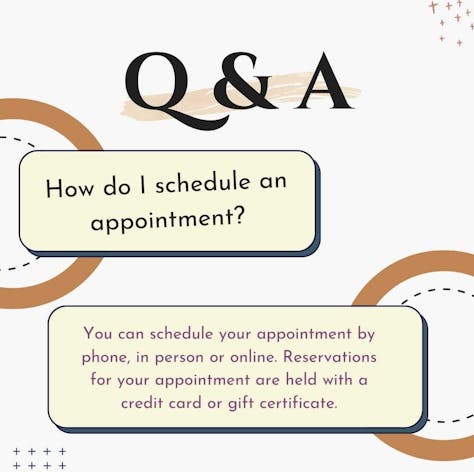 Q & A

How do I schedule an appointment?

You can schedule your appointment by phone, in person or online. Reservations for your appointment are held with a credit card or gift certificate.